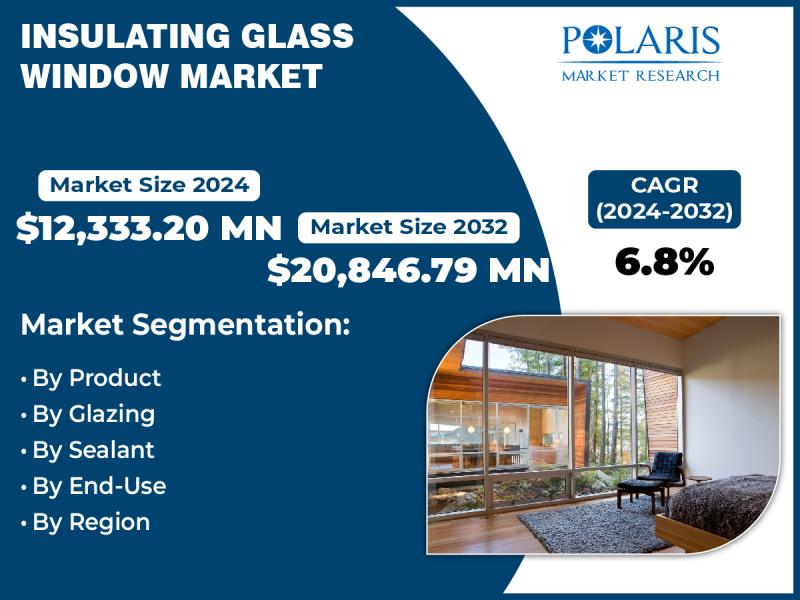 INSULATING GLASS WINDOW MARKET

POLARIS
MARKET RESEARCH

Market Size 2024
$12,333.20 MN

Market Size 2032
$20,846.79 MN

CAGR (2024-2032)
6.8%

Market Segmentation:

• By Product
• By Glazing
• By Sealant
• By End-Use
• By Region